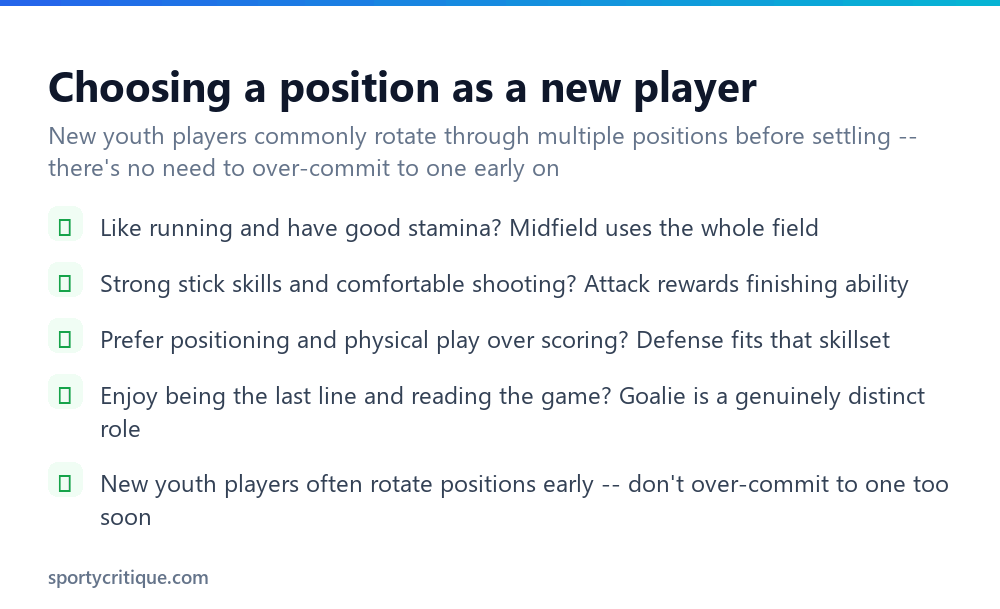 Choosing a position as a new player

New youth players commonly rotate through multiple positions before settling -- there's no need to over-commit to one early on

Like running and have good stamina? Midfield uses the whole field

Strong stick skills and comfortable shooting? Attack rewards finishing ability

Prefer positioning and physical play over scoring? Defense fits that skillset

Enjoy being the last line and reading the game? Goalie is a genuinely distinct role

New youth players often rotate positions early -- don't over-commit to one too soon

sportycritique.com